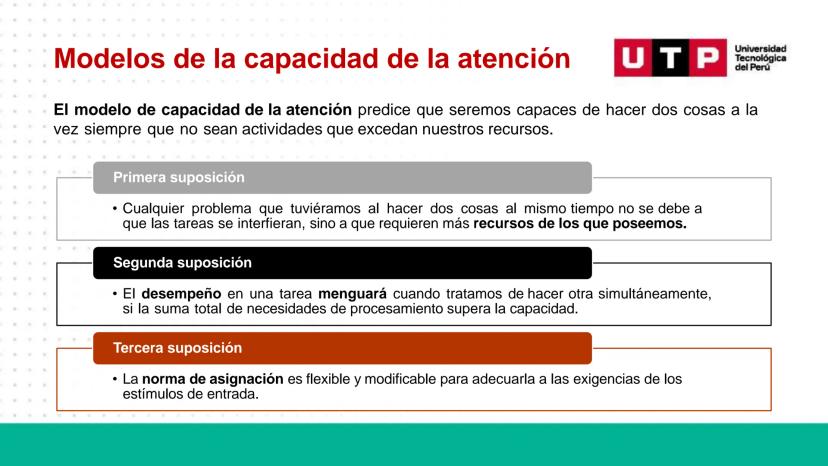 Modelos de la capacidad de la atención

UTP Universidad Tecnológica del Perú

El modelo de capacidad de la atención predice que seremos capaces de hacer dos cosas a la vez siempre que no sean actividades que excedan nuestros recursos.

Primera suposición

• Cualquier problema que tuviéramos al hacer dos cosas al mismo tiempo no se debe a que las tareas se interfieran, sino a que requieren más recursos de los que poseemos.

Segunda suposición

• El desempeño en una tarea menguará cuando tratamos de hacer otra simultáneamente, si la suma total de necesidades de procesamiento supera la capacidad.

Tercera suposición

• La norma de asignación es flexible y modificable para adecuarla a las exigencias de los estímulos de entrada.